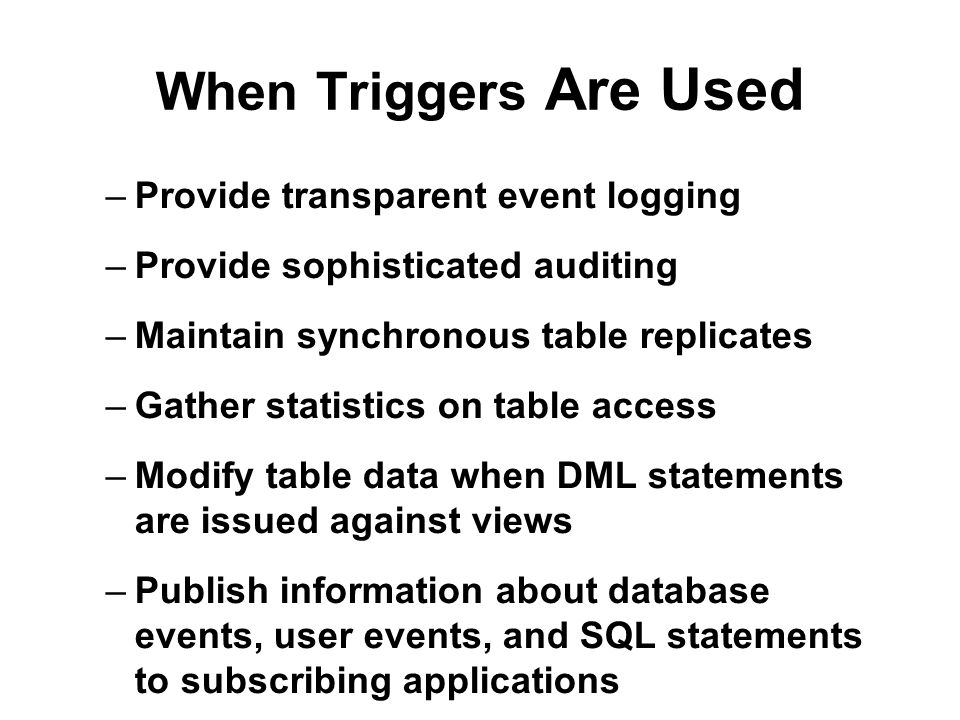 When Triggers Are Used

– Provide transparent event logging

– Provide sophisticated auditing

– Maintain synchronous table replicates

– Gather statistics on table access

– Modify table data when DML statements are issued against views

– Publish information about database events, user events, and SQL statements to subscribing applications